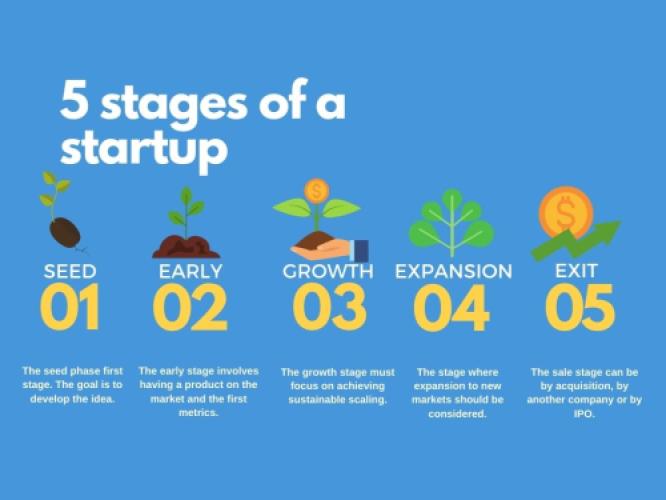 5 stages of a startup

$

$

SEED
01

The seed phase first stage. The goal is to develop the idea.

EARLY
02

The early stage involves having a product on the market and the first metrics.

GROWTH
03

The growth stage must focus on achieving sustainable scaling.

EXPANSION
04

The stage where expansion to new markets should be considered.

EXIT
05

The sale stage can be by acquisition, by another company or by IPO.